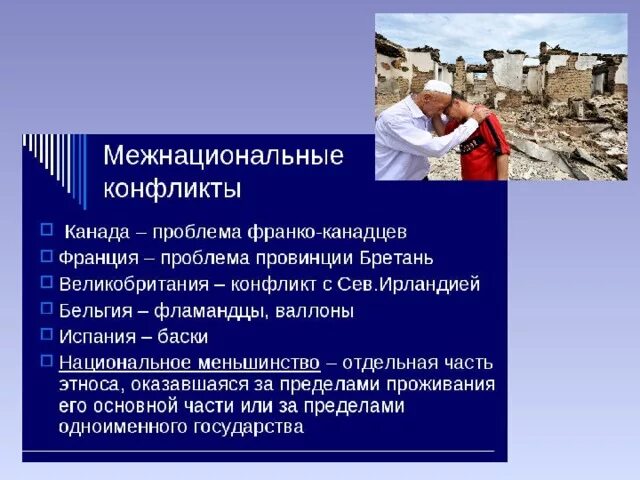 Межнациональные конфликты

Канада – проблема франко-канадцев

Франция – проблема провинции Бретань

Великобритания – конфликт с Сев.Ирландией

Бельгия – фламандцы, валлоны

Испания – баски

Национальное меньшинство – отдельная часть этноса, оказавшаяся за пределами проживания его основной части или за пределами одноименного государства